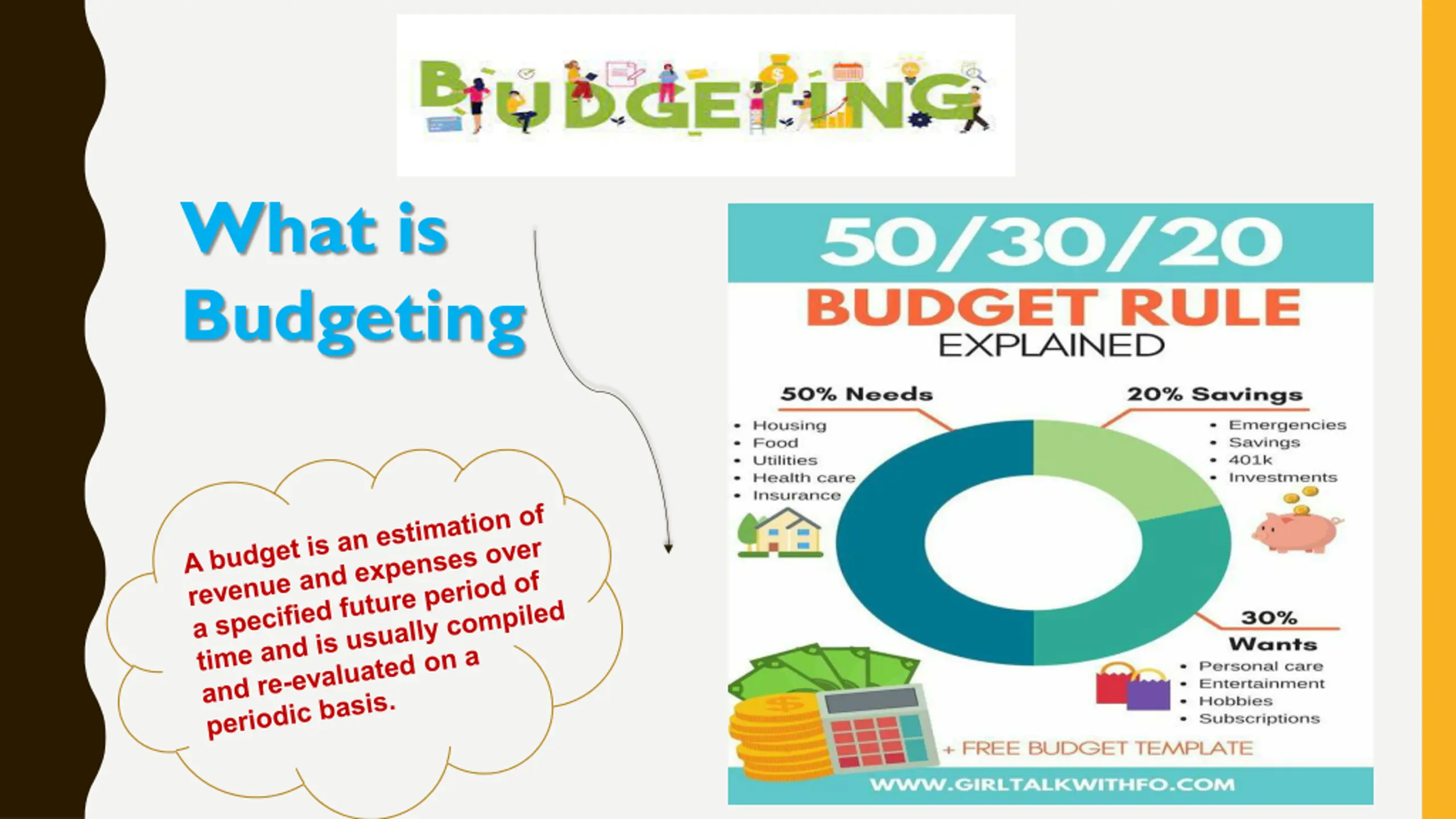 BUDGETING

What is Budgeting

A budget is an estimation of revenue and expenses over a specified future period of time and is usually compiled and re-evaluated on a periodic basis.

50/30/20
BUDGET RULE
EXPLAINED

50% Needs
• Housing
• Food
• Utilities
• Health care
• Insurance

20% Savings
• Emergencies
• Savings
• 401k
• Investments

30% Wants
• Personal care
• Entertainment
• Hobbies
• Subscriptions

+ FREE BUDGET TEMPLATE

WWW.GIRLTALKWITHFO.COM